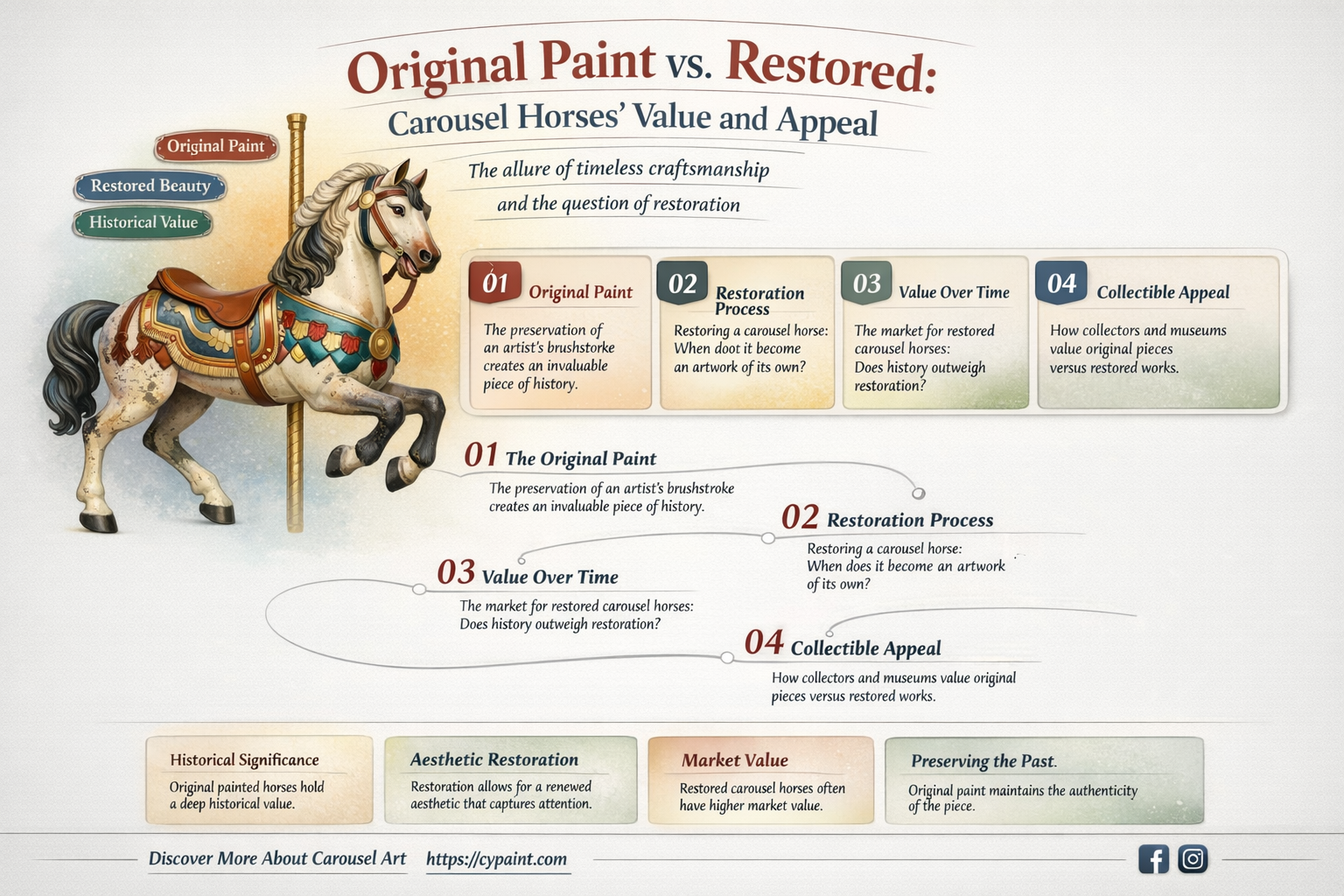 Original Paint vs. Restored:
Carousel Horses' Value and Appeal

The allure of timeless craftsmanship and the question of restoration

Original Paint
Restored Beauty
Historical Value

01 Original Paint
The preservation of an artist's brushstorke creates an invaluable piece of history.

02 Restoration Process
Restoring a carousel horse: When doot it become an artwork of its own?

03 Value Over Time
The market for restored carousel horses: Does history outweigh restoration?

04 Collectible Appeal
How collectors and museums value original pieces versus restored works.

01 The Original Paint
The preservation of an artist's brushstroke creates an invaluable piece of history.

02 Restoration Process
Restoring a carousel horse: When does it become an artwork of its own?

03 Value Over Time
The market for restored carousel horses: Does history outweigh restoration?

04 Collectible Appeal
How collectors and museums value original pieces versus restored works.

Historical Significance
Original painted horses hold a deep historical value.

Aesthetic Restoration
Restoration allows for a renewed aesthetic that captures attention.

Market Value
Restored carousel horses often have higher market value.

Preserving the Past.
Original paint maintains the authenticity of the piece.

Discover More About Carousel Art https://cypaint.com